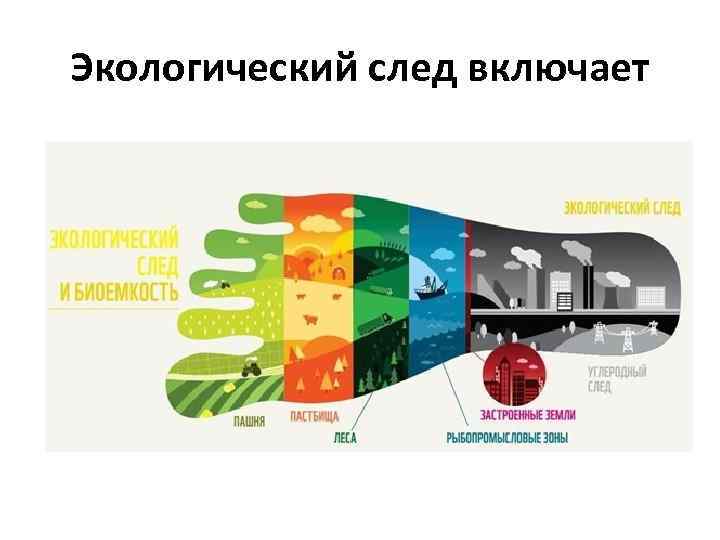 Экологический след включает

ЭКОЛОГИЧЕСКИЙ СЛЕД И БИОЕМКОСТЬ

ЭКОЛОГИЧЕСКИЙ СЛЕД

УГЛЕРОДНЫЙ СЛЕД

ПАШНЯ

ПАСТБИЩА

ЛЕСА

РЫБОПРОМЫСЛОВЫЕ ЗОНЫ

ЗАСТРОЕННЫЕ ЗЕМЛИ